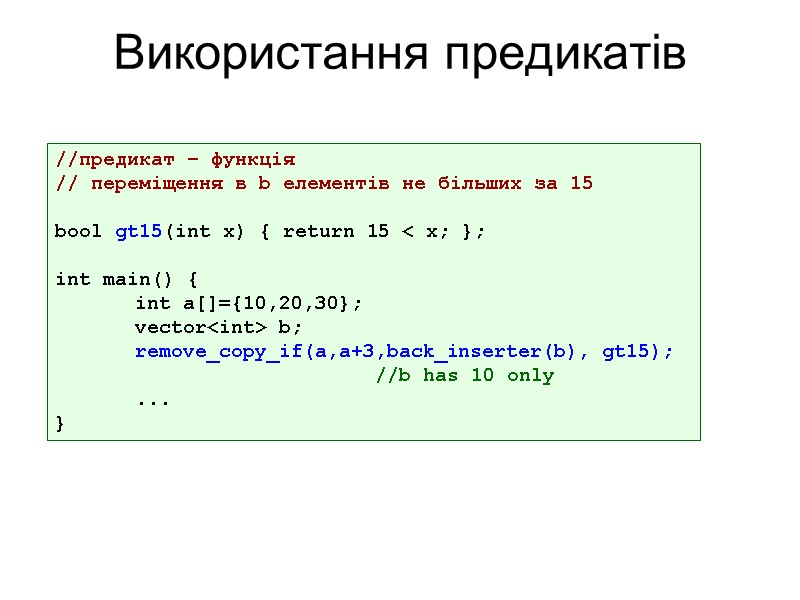 Використання предикатів

//предикат – функція
// переміщення в b елементів не більших за 15

bool gt15(int x) { return 15 < x; };

int main() {
	int a[]={10,20,30};
	vector<int> b;
	remove_copy_if(a,a+3,back_inserter(b), gt15);
				//b has 10 only
	...
}